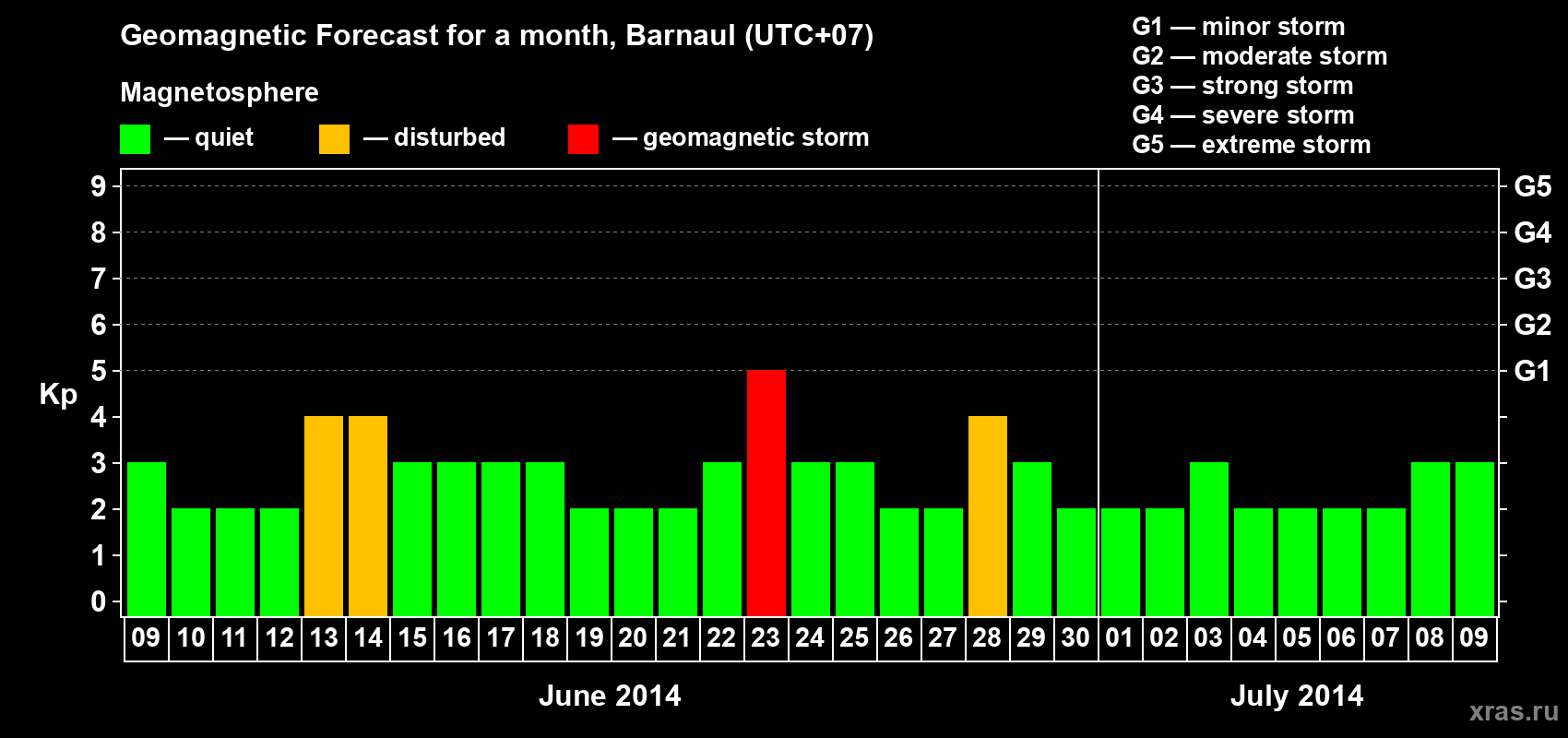 Geomagnetic Forecast for a month, Barnaul (UTC+07)

Magnetosphere

— quiet — disturbed — geomagnetic storm

G1 — minor storm
G2 — moderate storm
G3 — strong storm
G4 — severe storm
G5 — extreme storm

Kp

9
8
7
6
5
4
3
2
1
0

G5
G4
G3
G2
G1

09 10 11 12 13 14 15 16 17 18 19 20 21 22 23 24 25 26 27 28 29 30 01 02 03 04 05 06 07 08 09

June 2014

July 2014

xras.ru